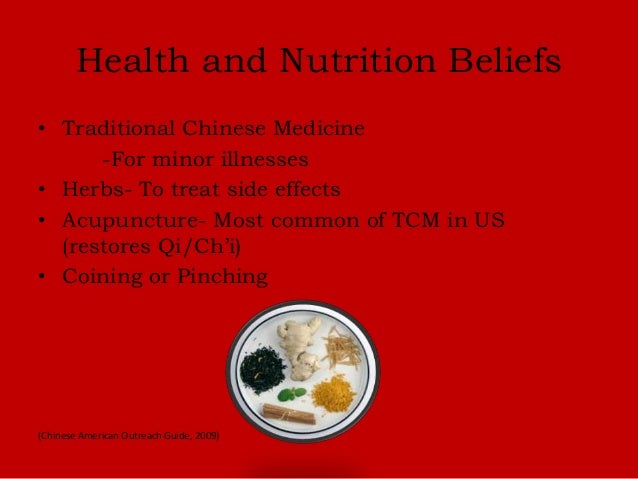 Health and Nutrition Beliefs

• Traditional Chinese Medicine
-For minor illnesses
• Herbs- To treat side effects
• Acupuncture- Most common of TCM in US (restores Qi/Ch'i)
• Coining or Pinching

(Chinese American Outreach Guide, 2009)